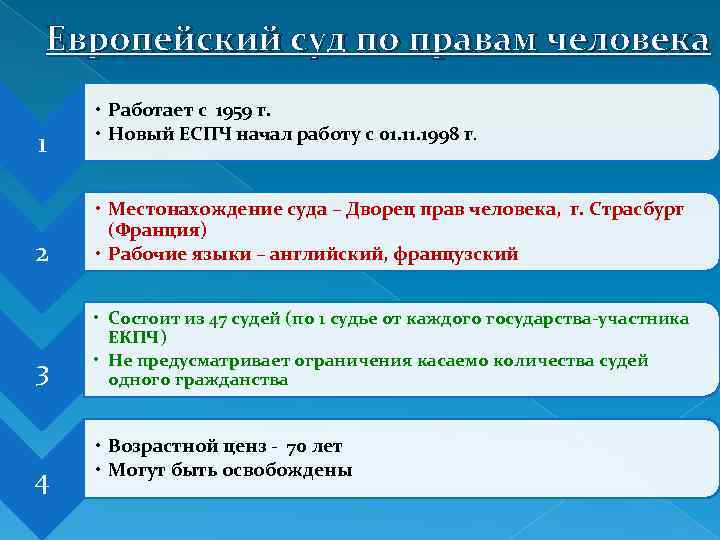 Европейский суд по правам человека

1

• Работает с 1959 г.
• Новый ЕСПЧ начал работу с 01.11.1998 г.

2

• Местонахождение суда – Дворец прав человека, г. Страсбург (Франция)
• Рабочие языки – английский, французский

3

• Состоит из 47 судей (по 1 судье от каждого государства-участника ЕКПЧ)
• Не предусматривает ограничения касаемо количества судей одного гражданства

4

• Возрастной ценз - 70 лет
• Могут быть освобождены